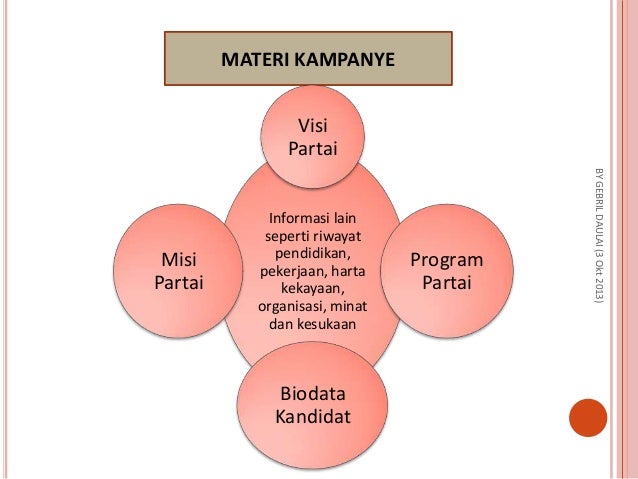 MATERI KAMPANYE

Visi Partai

Misi Partai

Informasi lain seperti riwayat pendidikan, pekerjaan, harta kekayaan, organisasi, minat dan kesukaan

Program Partai

Biodata Kandidat

BY GEBRIL DAULAI (3 Okt 2013)